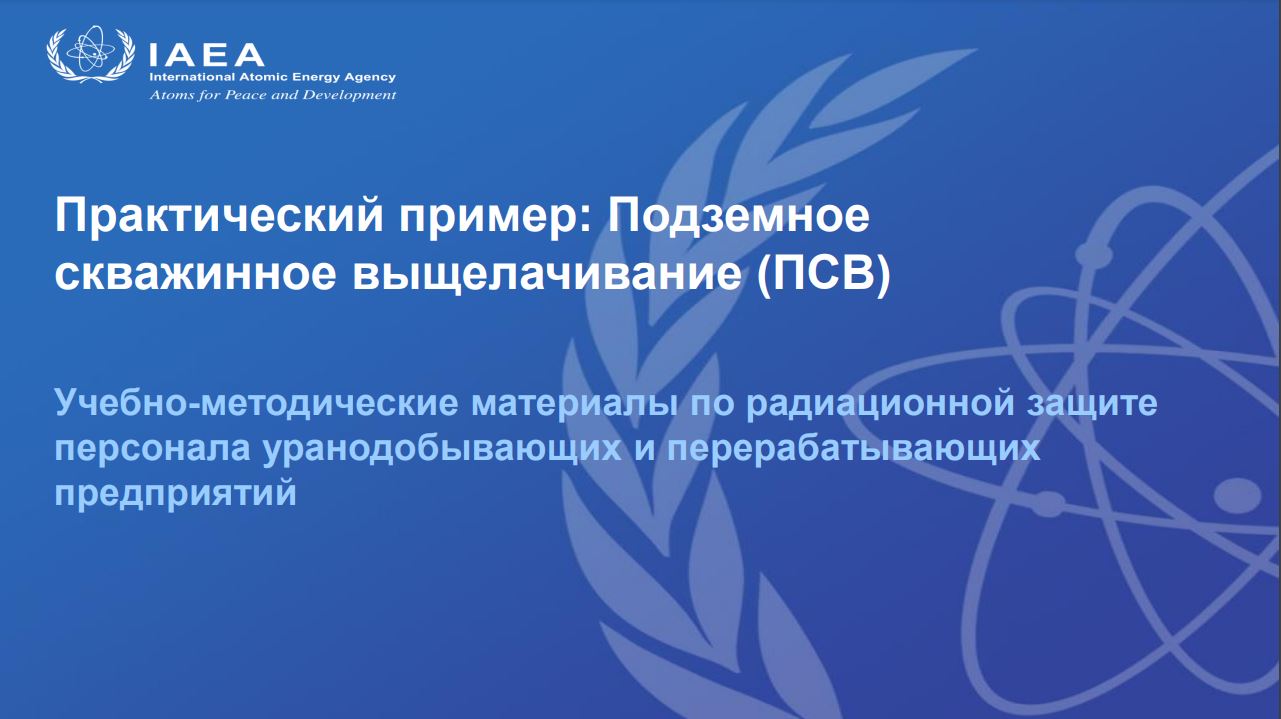 IAEA
International Atomic Energy Agency
Atoms for Peace and Development

Практический пример: Подземное скважинное выщелачивание (ПСВ)

Учебно-методические материалы по радиационной защите персонала уранодобывающих и перерабатывающих предприятий